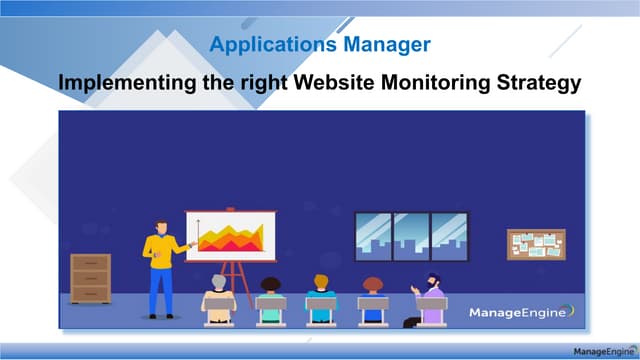 Applications Manager

Implementing the right Website Monitoring Strategy

ManageEngine

ManageEngine